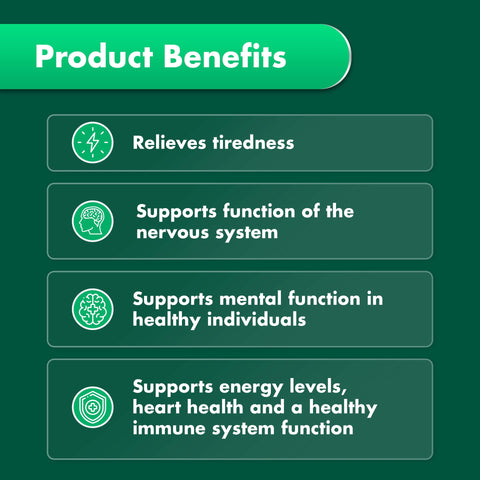 Product Benefits

Relieves tiredness

Supports function of the nervous system

Supports mental function in healthy individuals

Supports energy levels, heart health and a healthy immune system function